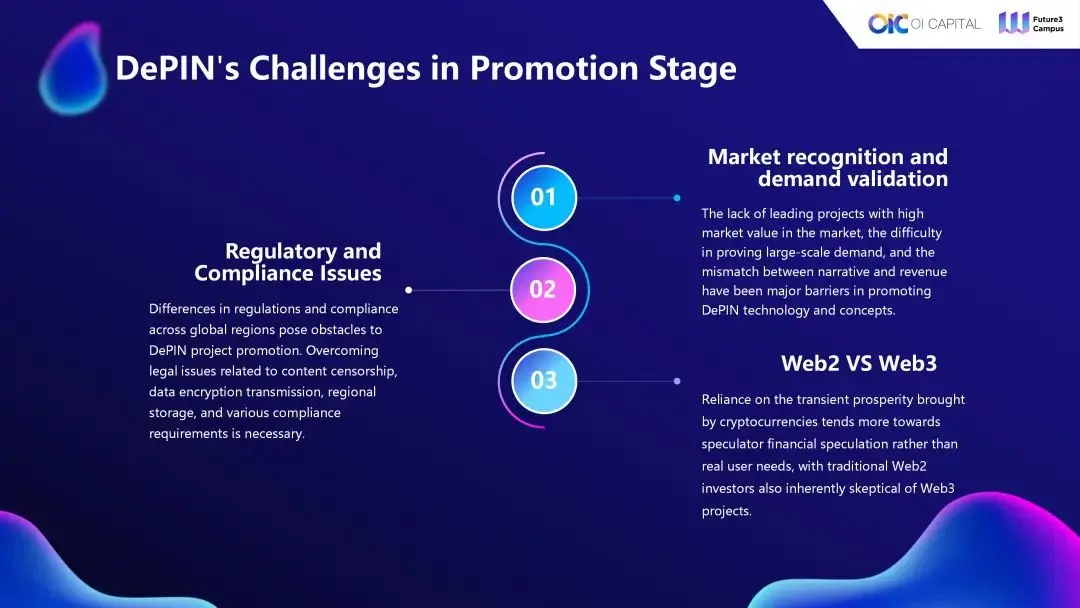 OIC OI CAPITAL
Future3 Campus

DePIN's Challenges in Promotion Stage

01

Market recognition and demand validation

The lack of leading projects with high market value in the market, the difficulty in proving large-scale demand, and the mismatch between narrative and revenue have been major barriers in promoting DePIN technology and concepts.

02

Regulatory and Compliance Issues

Differences in regulations and compliance across global regions pose obstacles to DePIN project promotion. Overcoming legal issues related to content censorship, data encryption transmission, regional storage, and various compliance requirements is necessary.

03

Web2 VS Web3

Reliance on the transient prosperity brought by cryptocurrencies tends more towards speculator financial speculation rather than real user needs, with traditional Web2 investors also inherently skeptical of Web3 projects.